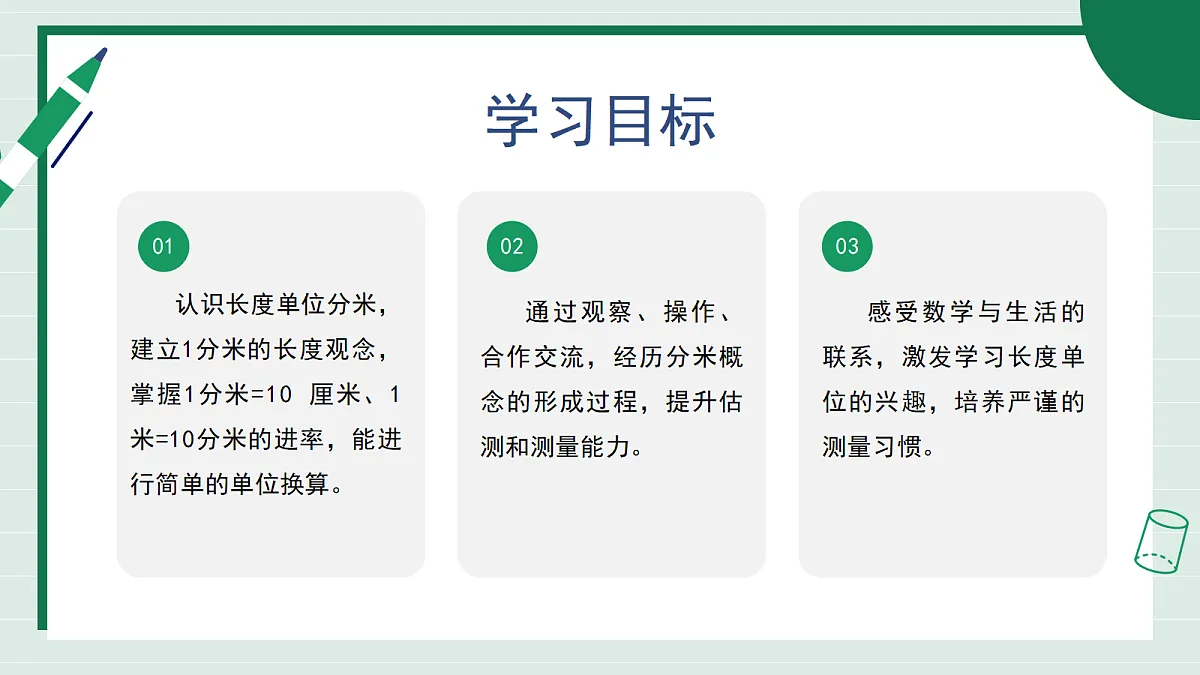 学习目标

01

认识长度单位分米，建立1分米的长度观念，掌握1分米=10 厘米、1米=10分米的进率，能进行简单的单位换算。

02

通过观察、操作、合作交流，经历分米概念的形成过程，提升估测和测量能力。

03

感受数学与生活的联系，激发学习长度单位的兴趣，培养严谨的测量习惯。